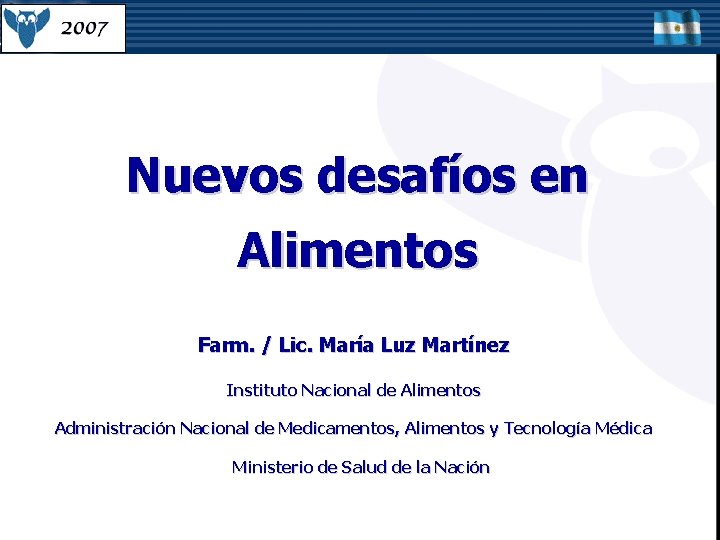 2007

Nuevos desafíos en Alimentos

Farm. / Lic. María Luz Martínez

Instituto Nacional de Alimentos

Administración Nacional de Medicamentos, Alimentos y Tecnología Médica

Ministerio de Salud de la Nación